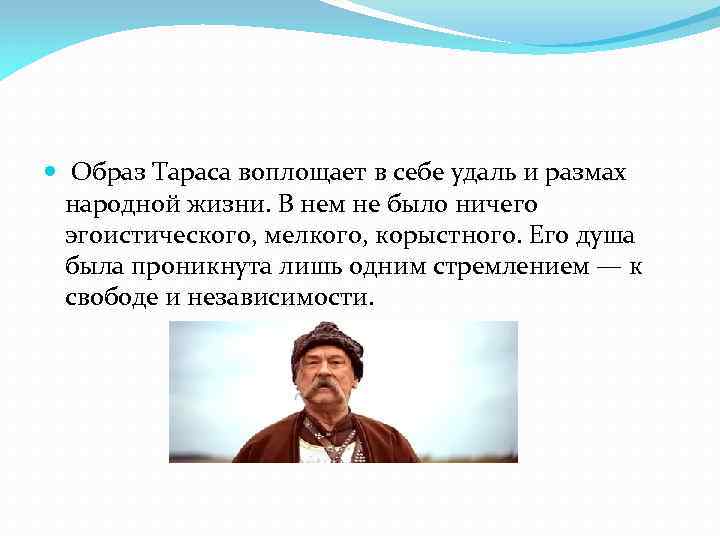 Образ Тараса воплощает в себе удаль и размах народной жизни. В нем не было ничего эгоистического, мелкого, корыстного. Его душа была проникнута лишь одним стремлением — к свободе и независимости.